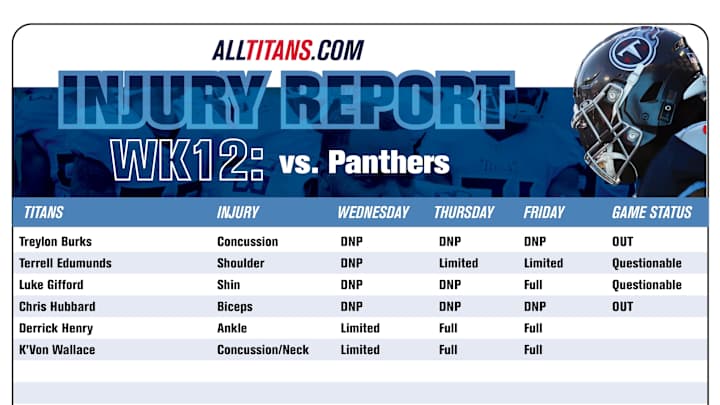 ALLTITANS.COM

INJURY REPORT

WK12: vs. Panthers

| TITANS | INJURY | WEDNESDAY | THURSDAY | FRIDAY | GAME STATUS |
|---|---|---|---|---|---|
| Treylon Burks | Concussion | DNP | DNP | DNP | OUT |
| Terrell Edumunds | Shoulder | DNP | Limited | Limited | Questionable |
| Luke Gifford | Shin | DNP | DNP | Full | Questionable |
| Chris Hubbard | Biceps | DNP | DNP | DNP | OUT |
| Derrick Henry | Ankle | Limited | Full | Full | |
| K'Von Wallace | Concussion/Neck | Limited | Full | Full | |